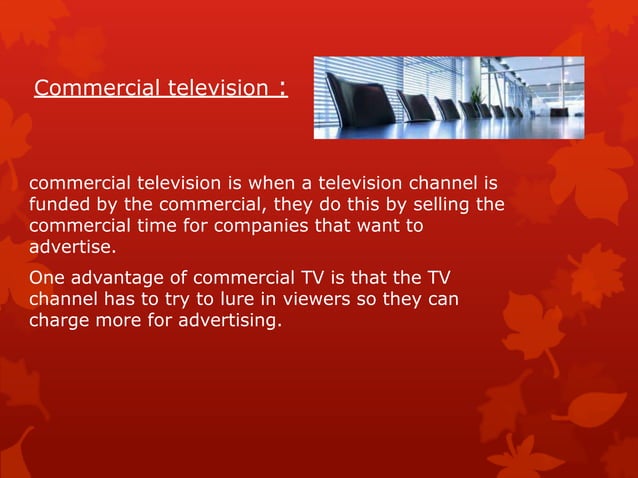 Commercial television :

commercial television is when a television channel is funded by the commercial, they do this by selling the commercial time for companies that want to advertise.

One advantage of commercial TV is that the TV channel has to try to lure in viewers so they can charge more for advertising.